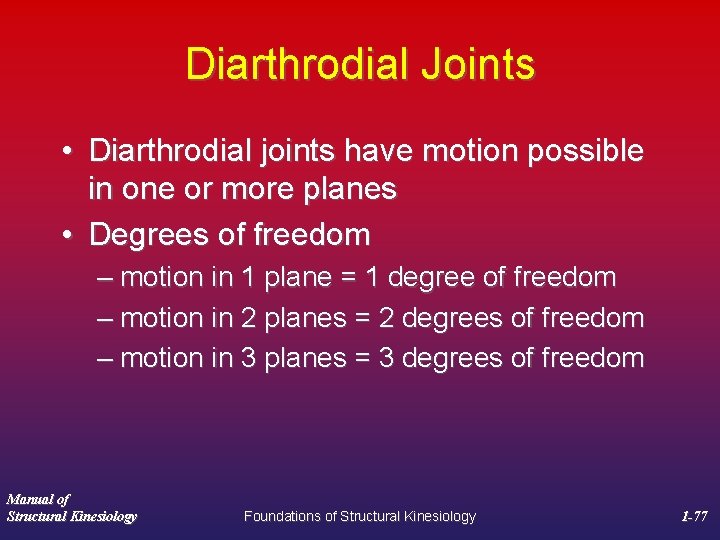 Diarthrodial Joints

• Diarthrodial joints have motion possible in one or more planes
• Degrees of freedom
– motion in 1 plane = 1 degree of freedom
– motion in 2 planes = 2 degrees of freedom
– motion in 3 planes = 3 degrees of freedom

Manual of Structural Kinesiology

Foundations of Structural Kinesiology

1-77